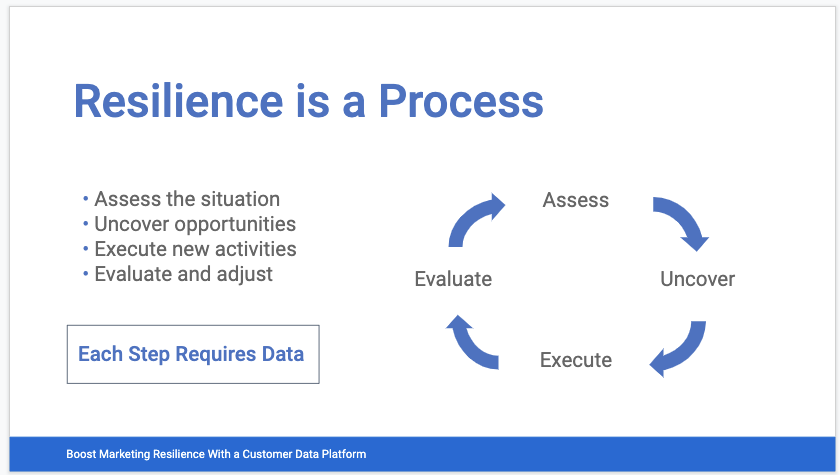 Resilience is a Process

• Assess the situation
• Uncover opportunities
• Execute new activities
• Evaluate and adjust

Each Step Requires Data

Assess

Uncover

Execute

Evaluate

Boost Marketing Resilience With a Customer Data Platform